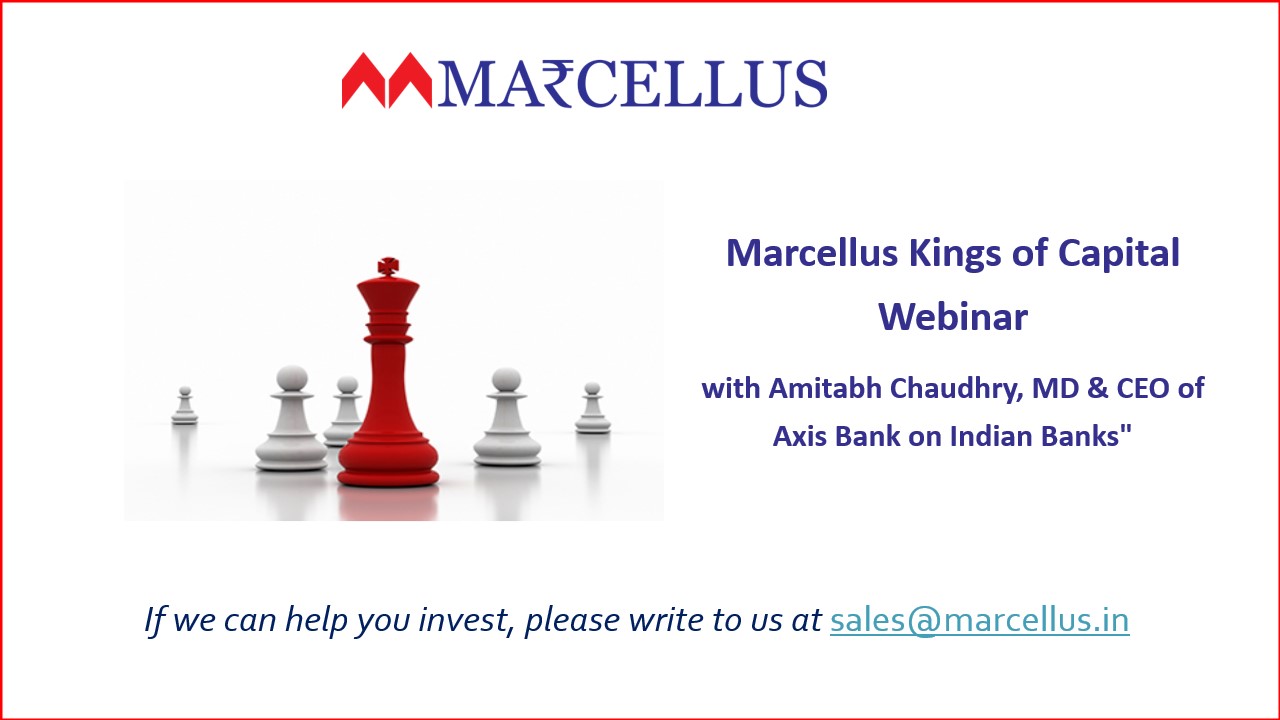 MA₹CELLUS

Marcellus Kings of Capital Webinar

with Amitabh Chaudhry, MD & CEO of Axis Bank on Indian Banks"

If we can help you invest, please write to us at sales@marcellus.in